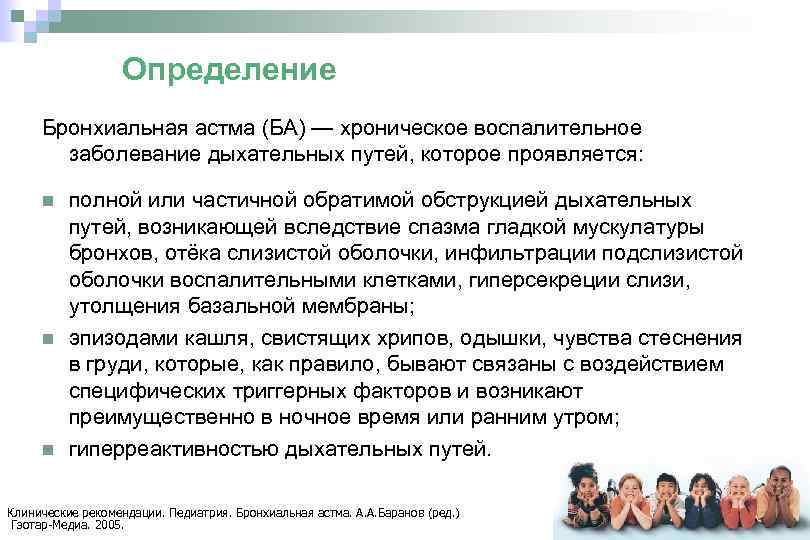 Определение

Бронхиальная астма (БА) — хроническое воспалительное заболевание дыхательных путей, которое проявляется:

полной или частичной обратимой обструкцией дыхательных путей, возникающей вследствие спазма гладкой мускулатуры бронхов, отёка слизистой оболочки, инфильтрации подслизистой оболочки воспалительными клетками, гиперсекреции слизи, утолщения базальной мембраны;

эпизодами кашля, свистящих хрипов, одышки, чувства стеснения в груди, которые, как правило, бывают связаны с воздействием специфических триггерных факторов и возникают преимущественно в ночное время или ранним утром;

гиперреактивностью дыхательных путей.

Клинические рекомендации. Педиатрия. Бронхиальная астма. А.А.Баранов (ред.) Гэотар-Медиа. 2005.